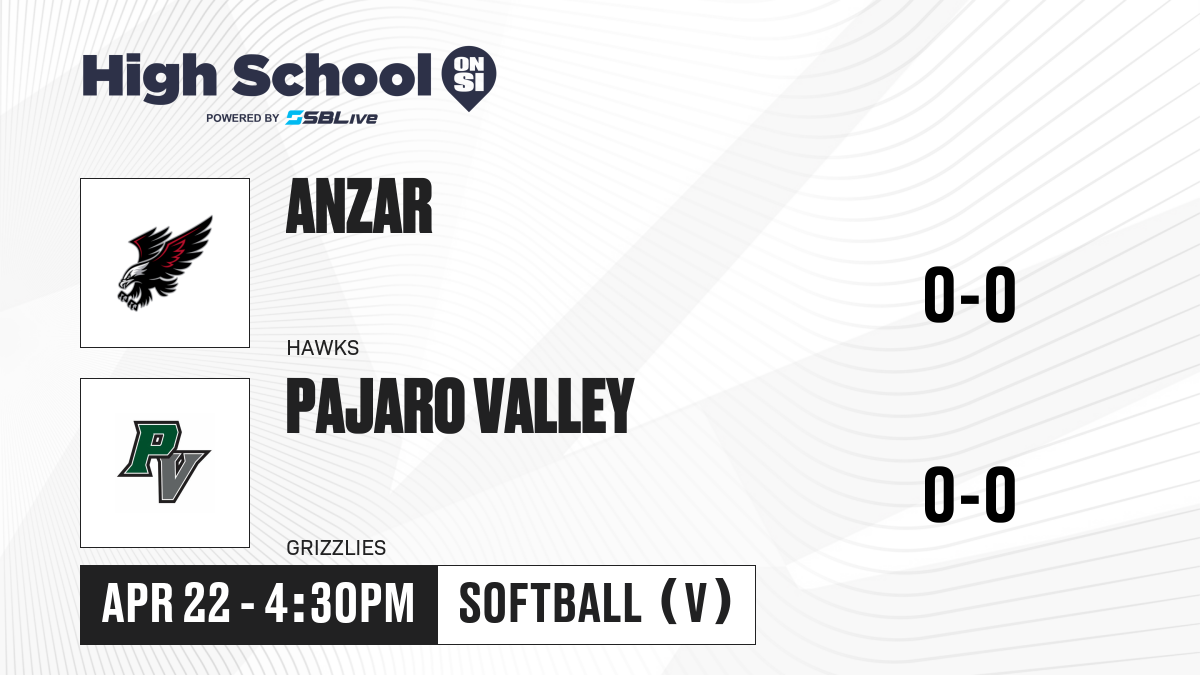 High School ON SI
POWERED BY SBLive

ANZAR
HAWKS
0-0

PV
PAJARO VALLEY
GRIZZLIES
0-0

APR 22 - 4:30PM
SOFTBALL (V)